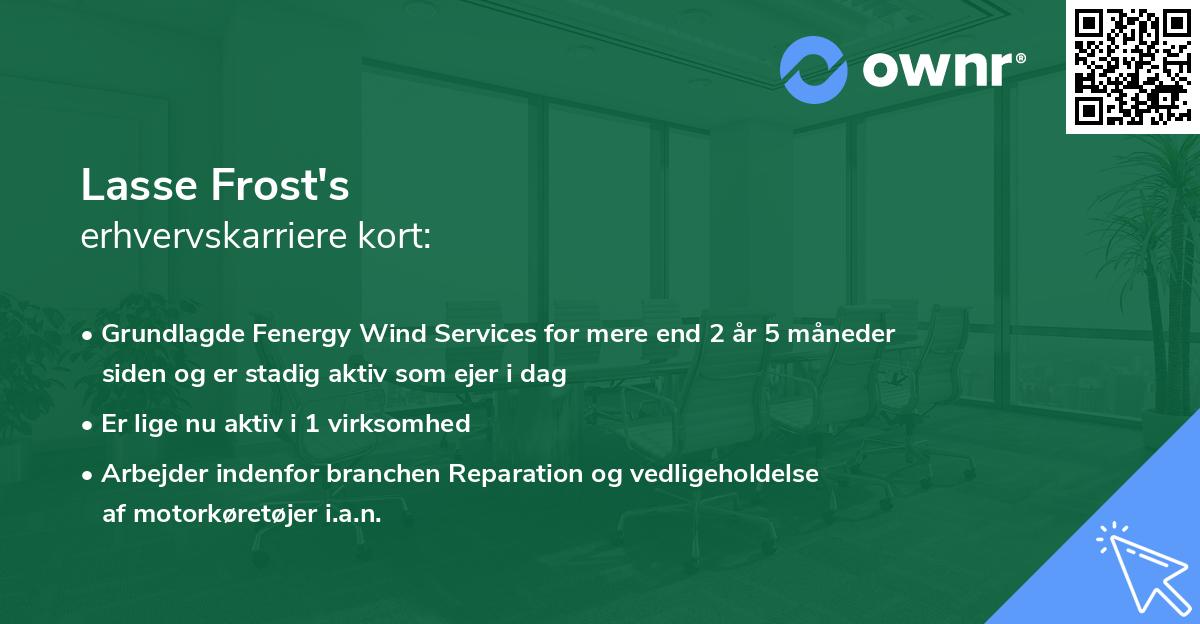 ownr®

Lasse Frost's
erhvervskarriere kort:

• Grundlagde Fenergy Wind Services for mere end 2 år 5 måneder siden og er stadig aktiv som ejer i dag
• Er lige nu aktiv i 1 virksomhed
• Arbejder indenfor branchen Reparation og vedligeholdelse af motorkøretøjer i.a.n.